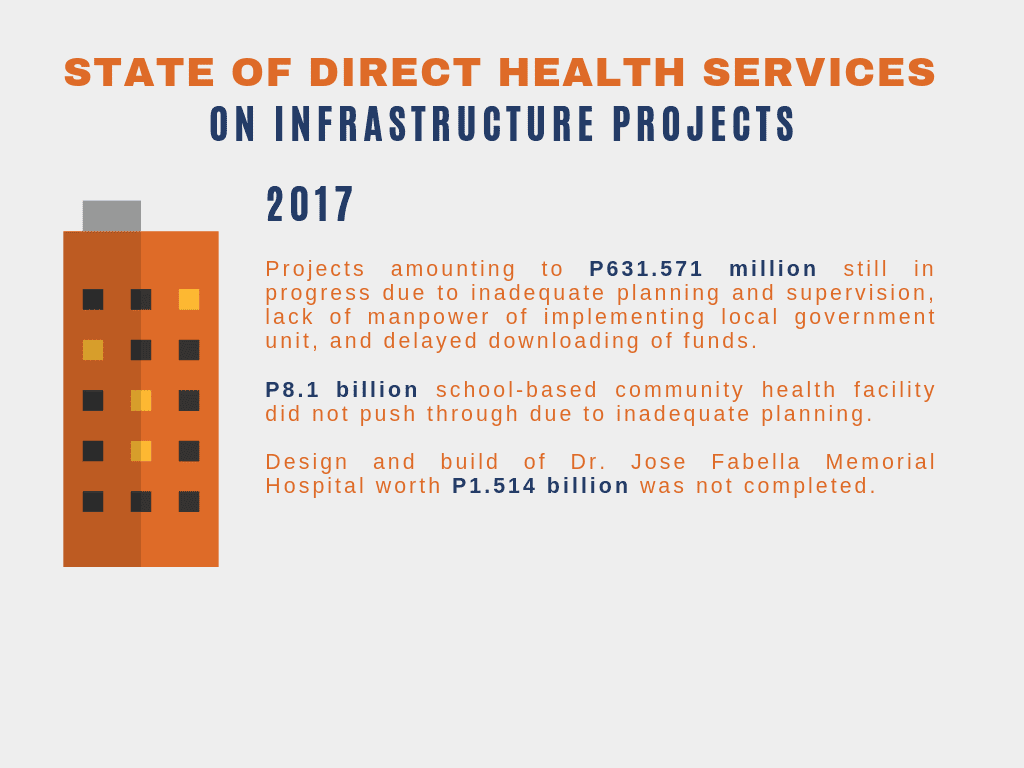 STATE OF DIRECT HEALTH SERVICES
ON INFRASTRUCTURE PROJECTS

2017

Projects amounting to P631.571 million still in progress due to inadequate planning and supervision, lack of manpower of implementing local government unit, and delayed downloading of funds.

P8.1 billion school-based community health facility did not push through due to inadequate planning.

Design and build of Dr. Jose Fabella Memorial Hospital worth P1.514 billion was not completed.